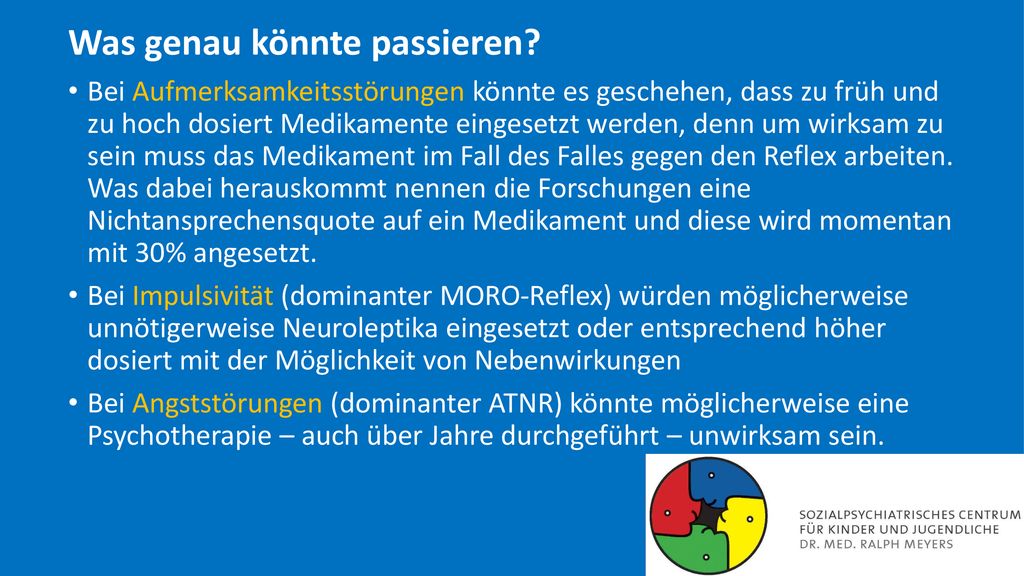 Was genau könnte passieren?

• Bei Aufmerksamkeitsstörungen könnte es geschehen, dass zu früh und zu hoch dosiert Medikamente eingesetzt werden, denn um wirksam zu sein muss das Medikament im Fall des Falles gegen den Reflex arbeiten. Was dabei herauskommt nennen die Forschungen eine Nichtansprechensquote auf ein Medikament und diese wird momentan mit 30% angesetzt.

• Bei Impulsivität (dominanter MORO-Reflex) würden möglicherweise unnötigerweise Neuroleptika eingesetzt oder entsprechend höher dosiert mit der Möglichkeit von Nebenwirkungen

• Bei Angststörungen (dominanter ATNR) könnte möglicherweise eine Psychotherapie – auch über Jahre durchgeführt – unwirksam sein.

SOZIALPSYCHIATRISCHES CENTRUM
FÜR KINDER UND JUGENDLICHE
DR. MED. RALPH MEYERS